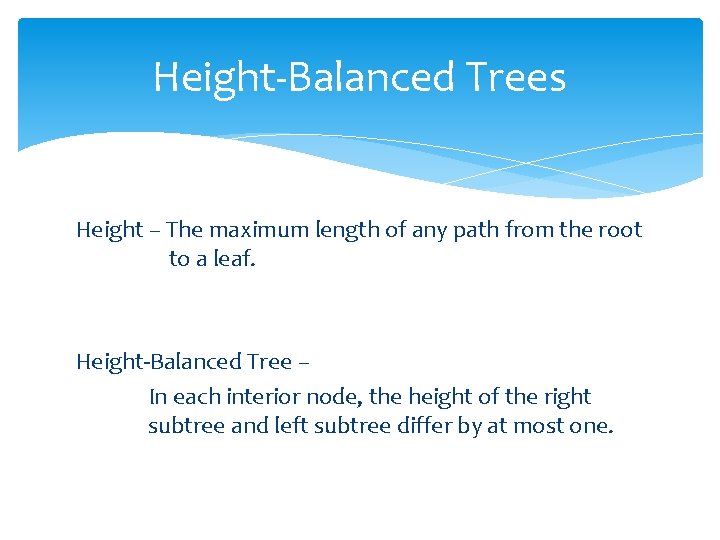 Height-Balanced Trees

Height – The maximum length of any path from the root to a leaf.

Height-Balanced Tree –

In each interior node, the height of the right subtree and left subtree differ by at most one.